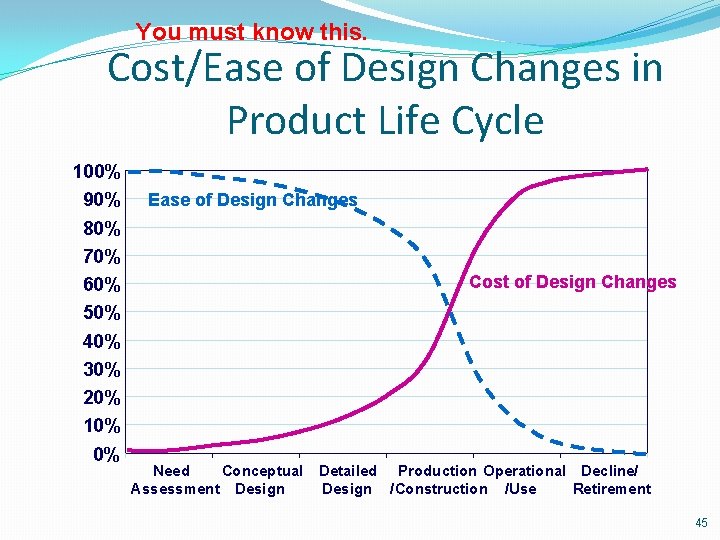 You must know this.

Cost/Ease of Design Changes in Product Life Cycle

100%
90%
80%
70%
60%
50%
40%
30%
20%
10%
0%

Ease of Design Changes

Cost of Design Changes

Need Assessment
Conceptual Design
Detailed Design
Production /Construction
Operational /Use
Decline/ Retirement

45